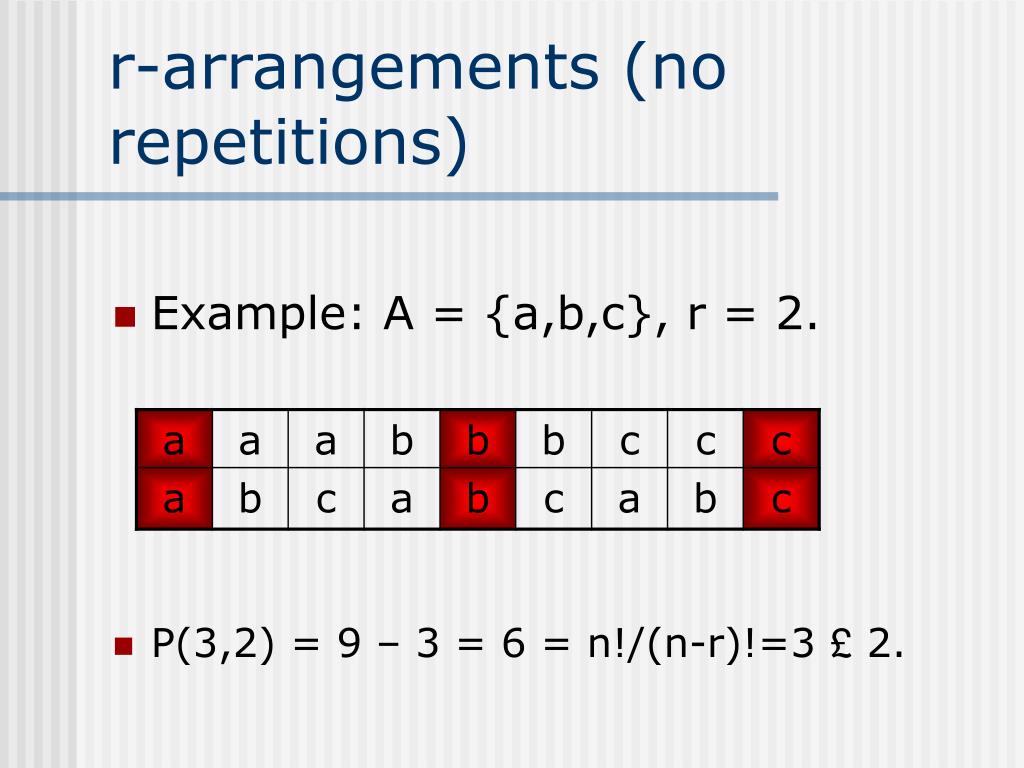 r-arrangements (no repetitions)

Example: A = {a,b,c}, r = 2.

| a | a | a | b | b | b | c | c | c |
|---|---|---|---|---|---|---|---|---|
| a | b | c | a | b | c | a | b | c |

P(3,2) = 9 – 3 = 6 = n!/(n-r)!=3 £ 2.